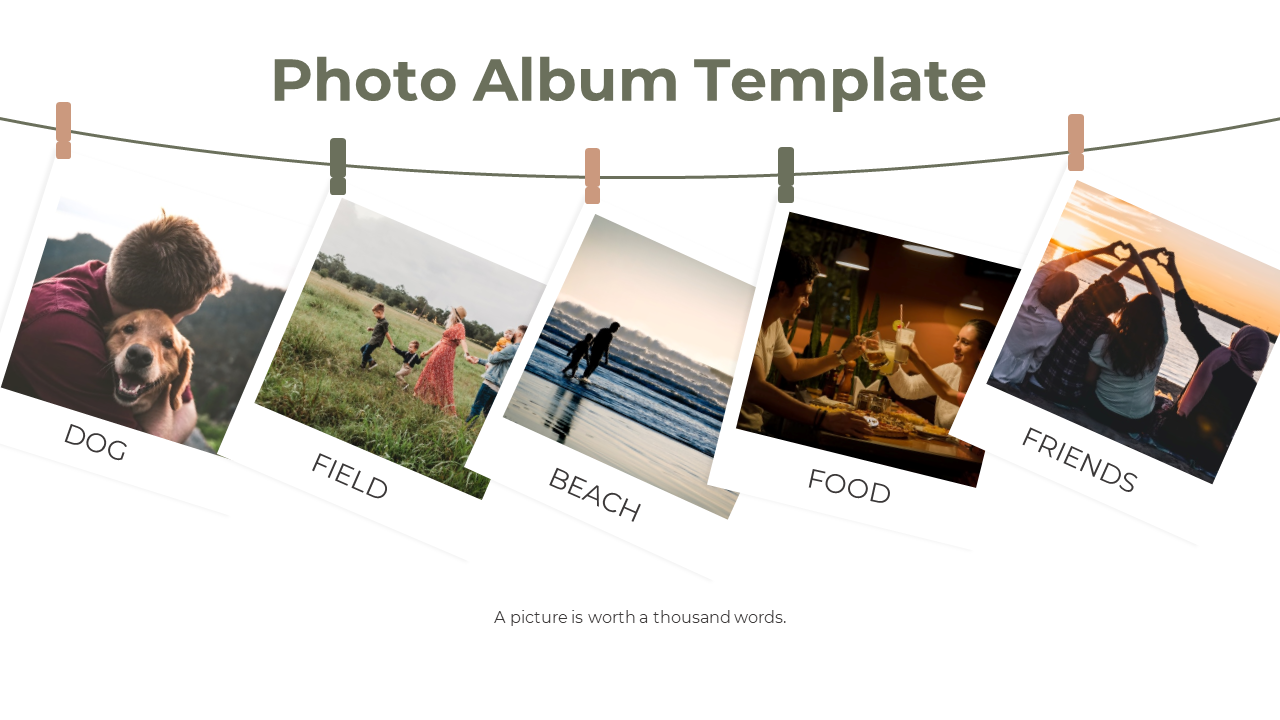 Photo Album Template

DOG

FIELD

BEACH

FOOD

FRIENDS

A picture is worth a thousand words.